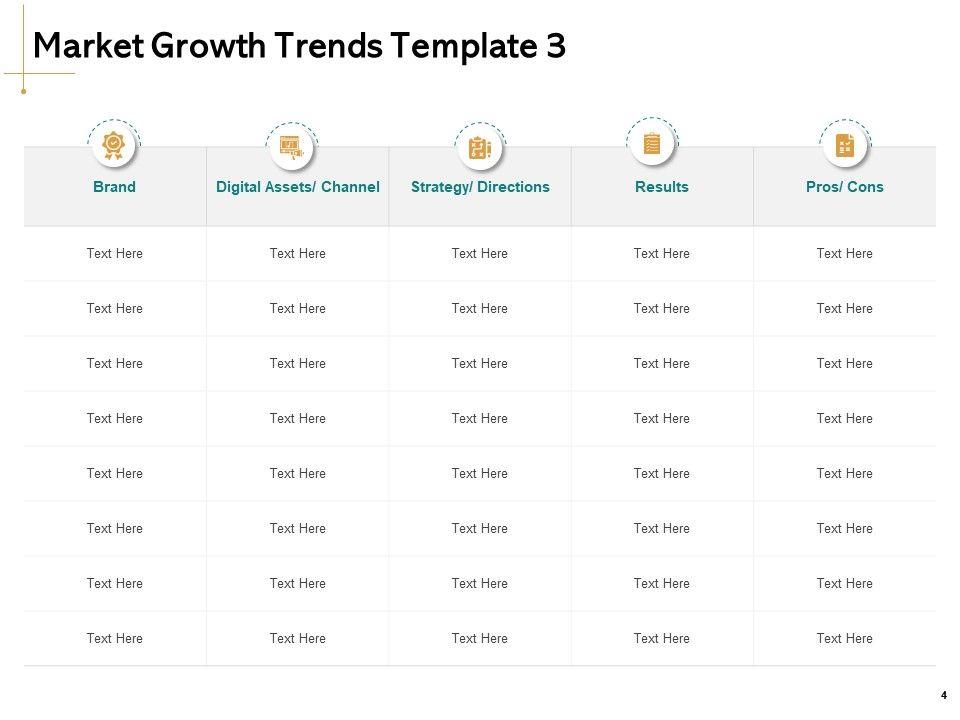 Market Growth Trends Template 3

| Brand | Digital Assets/ Channel | Strategy/ Directions | Results | Pros/ Cons |
|---|---|---|---|---|
| Text Here | Text Here | Text Here | Text Here | Text Here |
| Text Here | Text Here | Text Here | Text Here | Text Here |
| Text Here | Text Here | Text Here | Text Here | Text Here |
| Text Here | Text Here | Text Here | Text Here | Text Here |
| Text Here | Text Here | Text Here | Text Here | Text Here |
| Text Here | Text Here | Text Here | Text Here | Text Here |
| Text Here | Text Here | Text Here | Text Here | Text Here |
| Text Here | Text Here | Text Here | Text Here | Text Here |

4